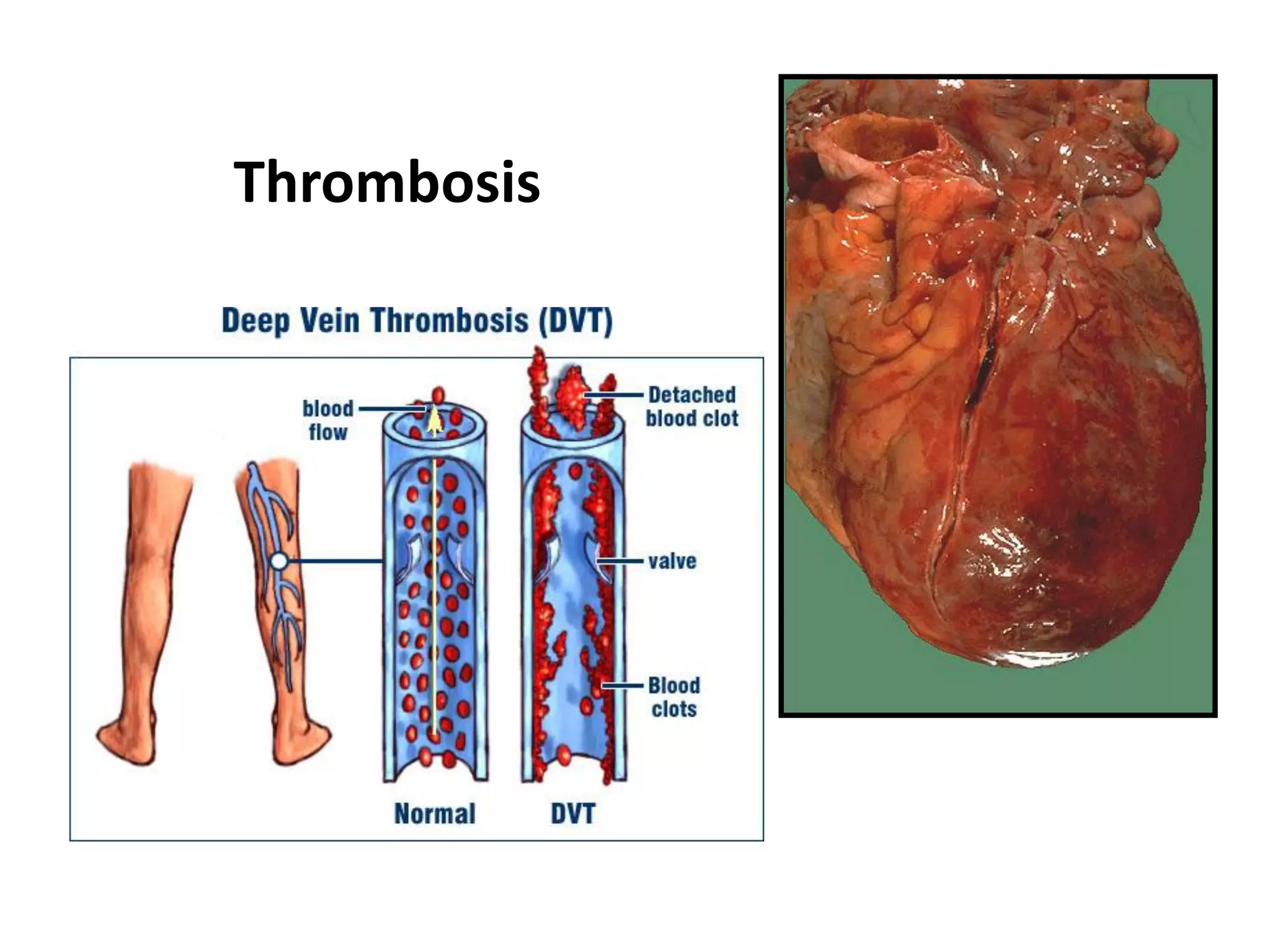 Thrombosis

Deep Vein Thrombosis (DVT)

blood flow

Detached blood clot

valve

Blood clots

Normal

DVT